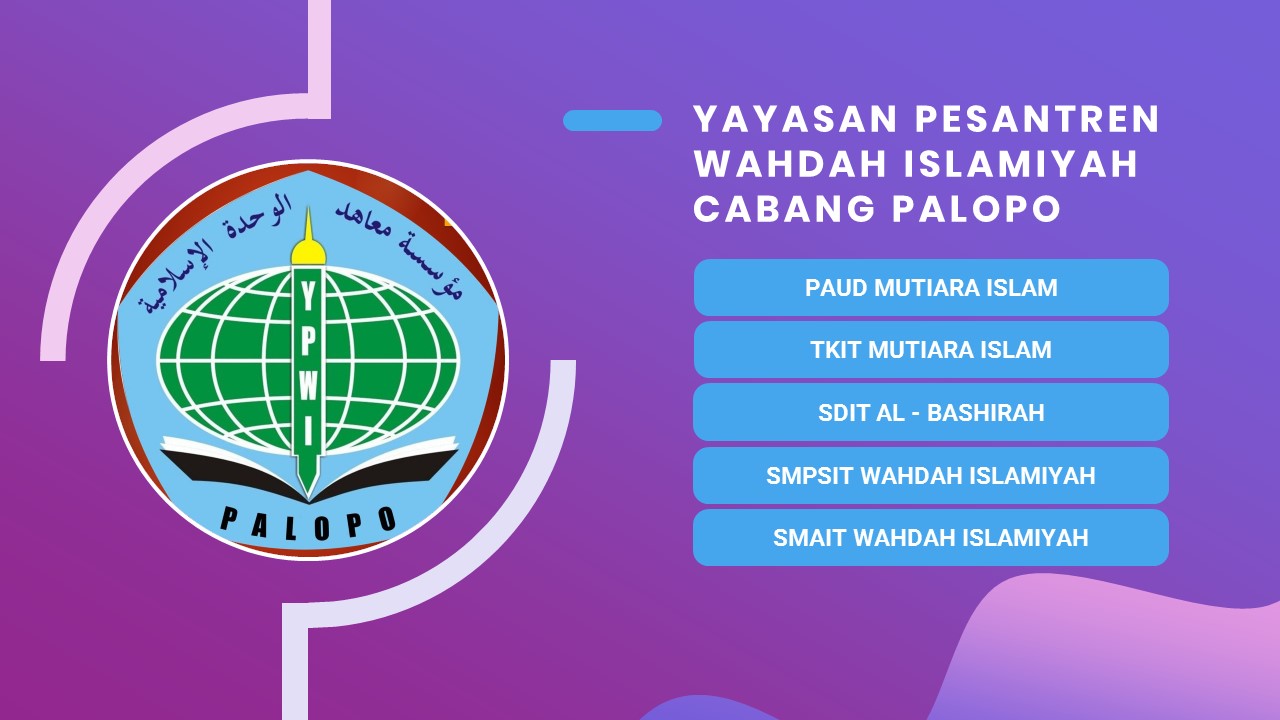 مؤسسة معاهد الوحدة الإسلامية

YPWI

PALOPO

YAYASAN PESANTREN WAHDAH ISLAMIYAH CABANG PALOPO

PAUD MUTIARA ISLAM

TKIT MUTIARA ISLAM

SDIT AL - BASHIRAH

SMPSIT WAHDAH ISLAMIYAH

SMAIT WAHDAH ISLAMIYAH